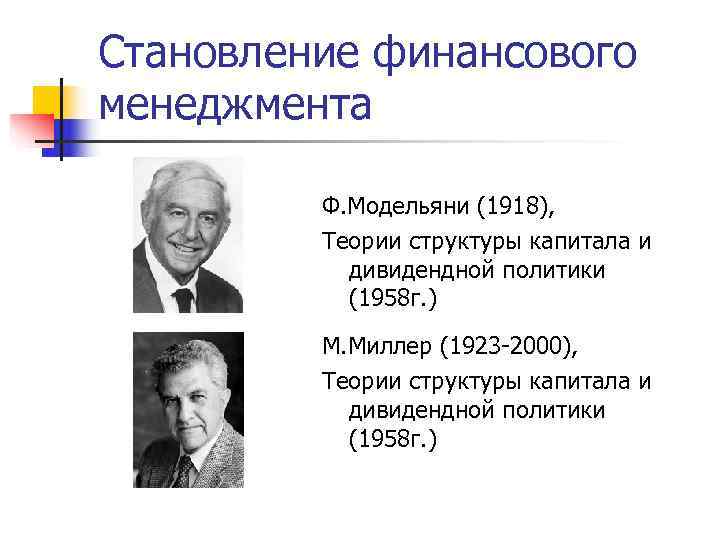 Становление финансового менеджмента

Ф.Модельяни (1918),

Теории структуры капитала и дивидендной политики (1958г.)

М.Миллер (1923-2000),

Теории структуры капитала и дивидендной политики (1958г.)